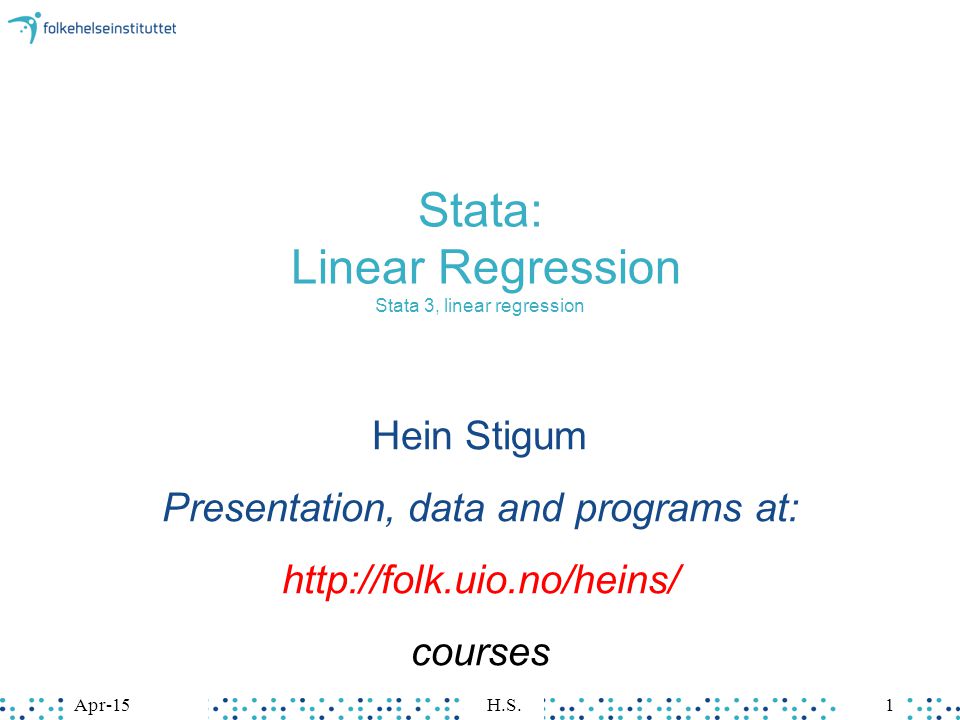 folkehelseinstituttet

Stata:
Linear Regression
Stata 3, linear regression

Hein Stigum

Presentation, data and programs at:

http://folk.uio.no/heins/

courses

Apr-15 H.S. 1